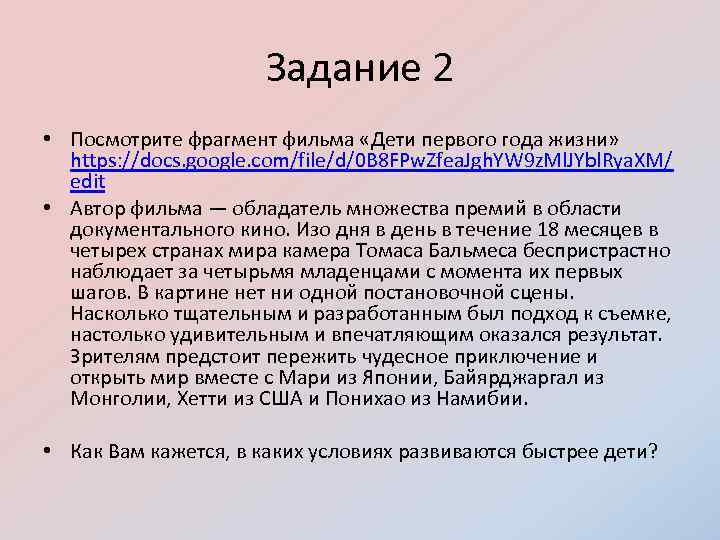 Задание 2

• Посмотрите фрагмент фильма «Дети первого года жизни» https://docs.google.com/file/d/0B8FPwZfeaJghYW9zMlJYblRyaXM/edit

• Автор фильма — обладатель множества премий в области документального кино. Изо дня в день в течение 18 месяцев в четырех странах мира камера Томаса Бальмеса беспристрастно наблюдает за четырьмя младенцами с момента их первых шагов. В картине нет ни одной постановочной сцены. Насколько тщательным и разработанным был подход к съемке, настолько удивительным и впечатляющим оказался результат. Зрителям предстоит пережить чудесное приключение и открыть мир вместе с Мари из Японии, Байярджаргал из Монголии, Хетти из США и Понихао из Намибии.

• Как Вам кажется, в каких условиях развиваются быстрее дети?